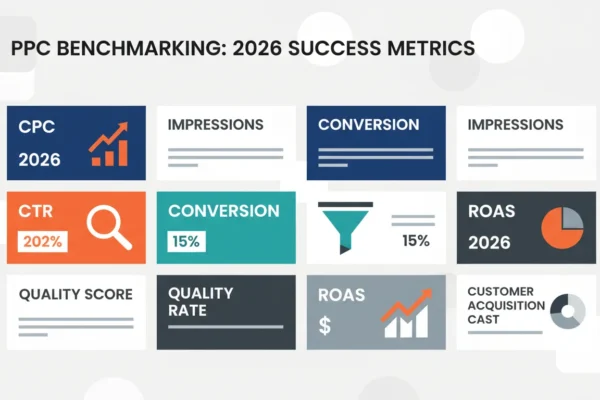 PPC BENCHMARKING: 2026 SUCCESS METRICS

CPC
2026

IMPRESSIONS

CONVERSION

IMPRESSIONS

CTR
202%

CONVERSION
15%

15%

ROAS
2026

QUALITY SCORE

QUALITY RATE

ROAS
$

CUSTOMER ACQUISITION CAST